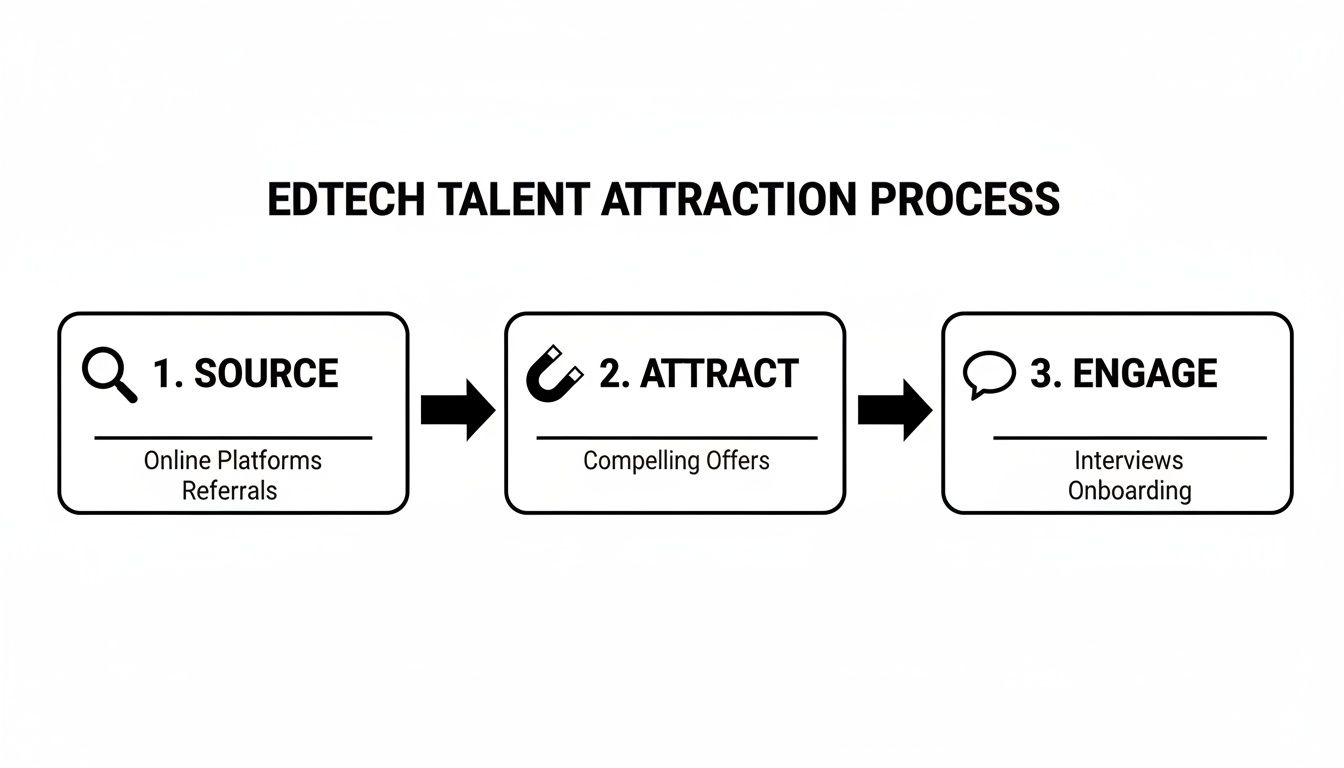 EDTECH TALENT ATTRACTION PROCESS

1. SOURCE

Online Platforms
Referrals

2. ATTRACT

Compelling Offers

3. ENGAGE

Interviews
Onboarding